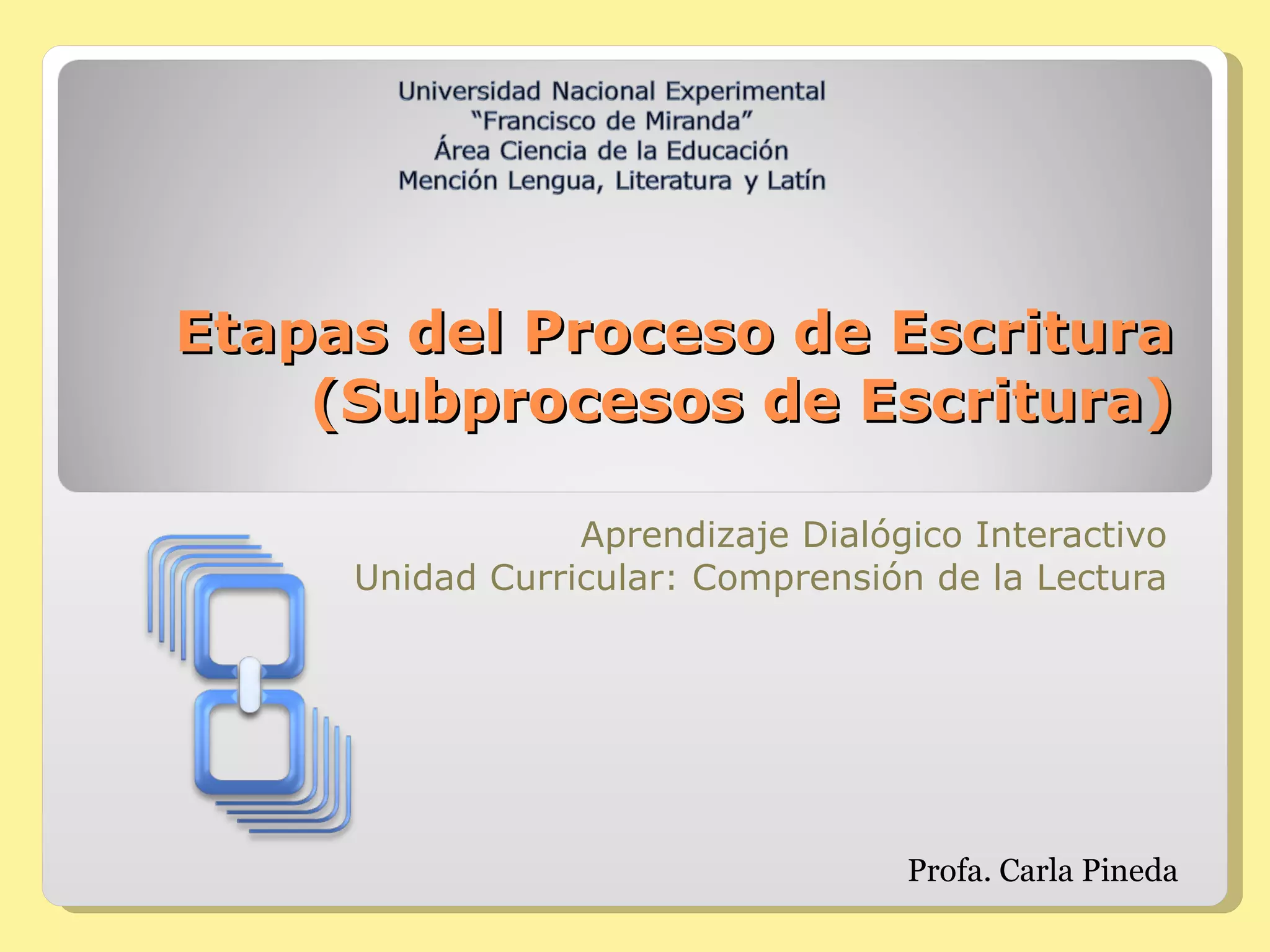 Universidad Nacional Experimental
“Francisco de Miranda”
Área Ciencia de la Educación
Mención Lengua, Literatura y Latín

Etapas del Proceso de Escritura (Subprocesos de Escritura)

Aprendizaje Dialógico Interactivo
Unidad Curricular: Comprensión de la Lectura

Profa. Carla Pineda